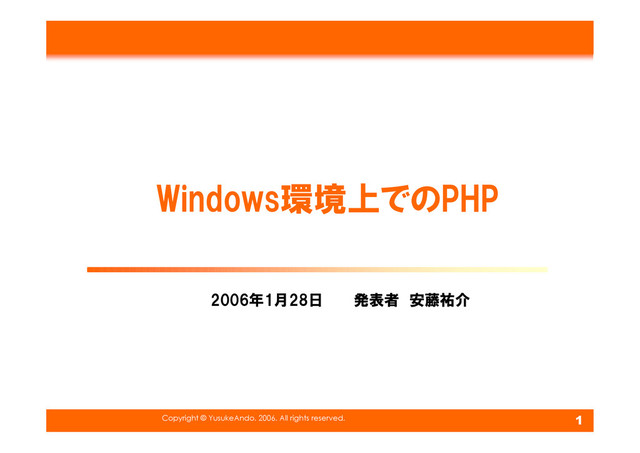 Windows環境上でのPHP

2006年1月28日　　発表者　安藤祐介

Copyright © YusukeAndo. 2006. All rights reserved.

1